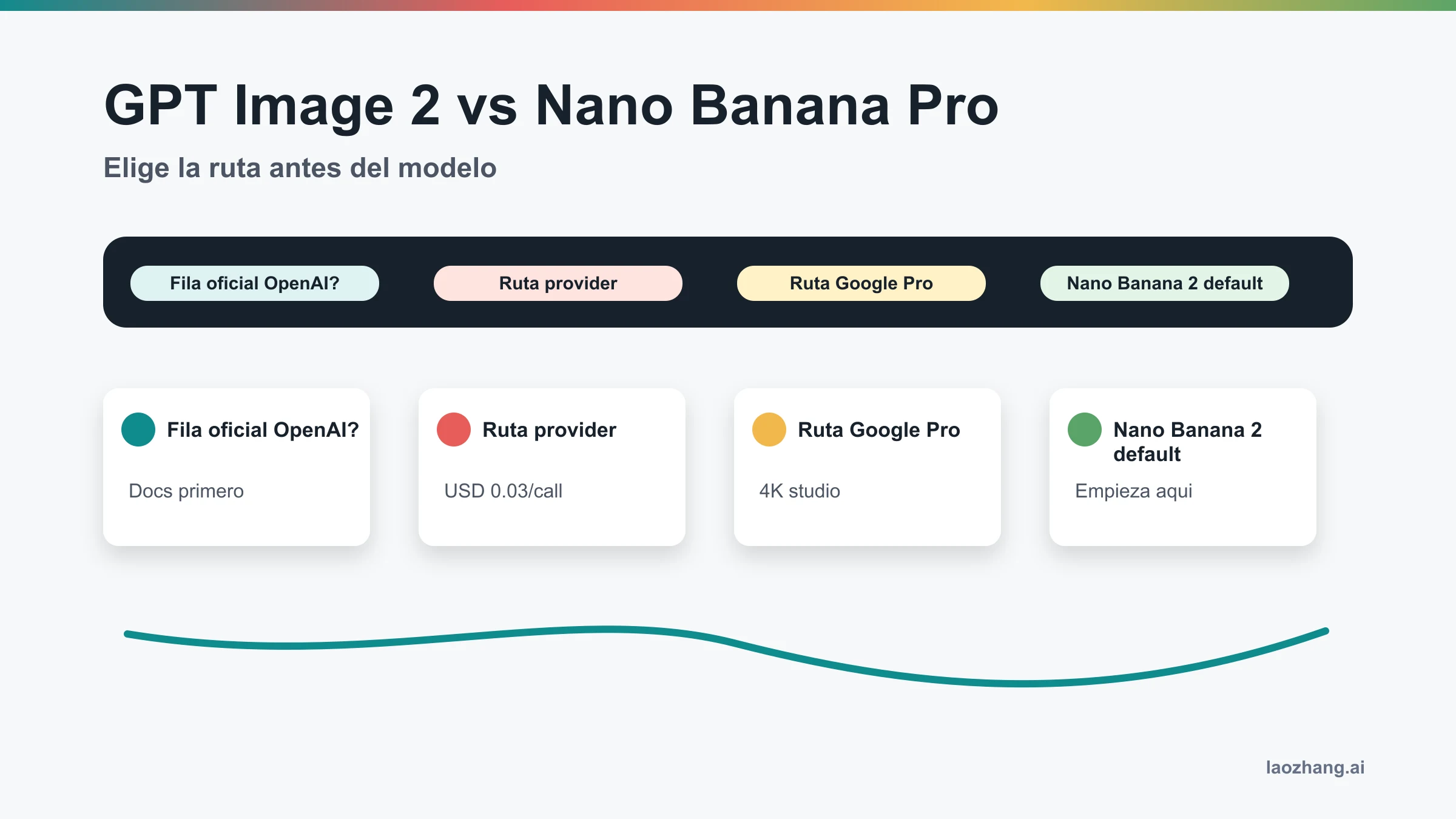 GPT Image 2 vs Nano Banana Pro

Elige la ruta antes del modelo

Fila oficial OpenAI?

Ruta provider

Ruta Google Pro

Nano Banana 2 default

Fila oficial OpenAI?

Docs primero

Ruta provider

USD 0.03/call

Ruta Google Pro

4K studio

Nano Banana 2 default

Empieza aqui

laozhang.ai